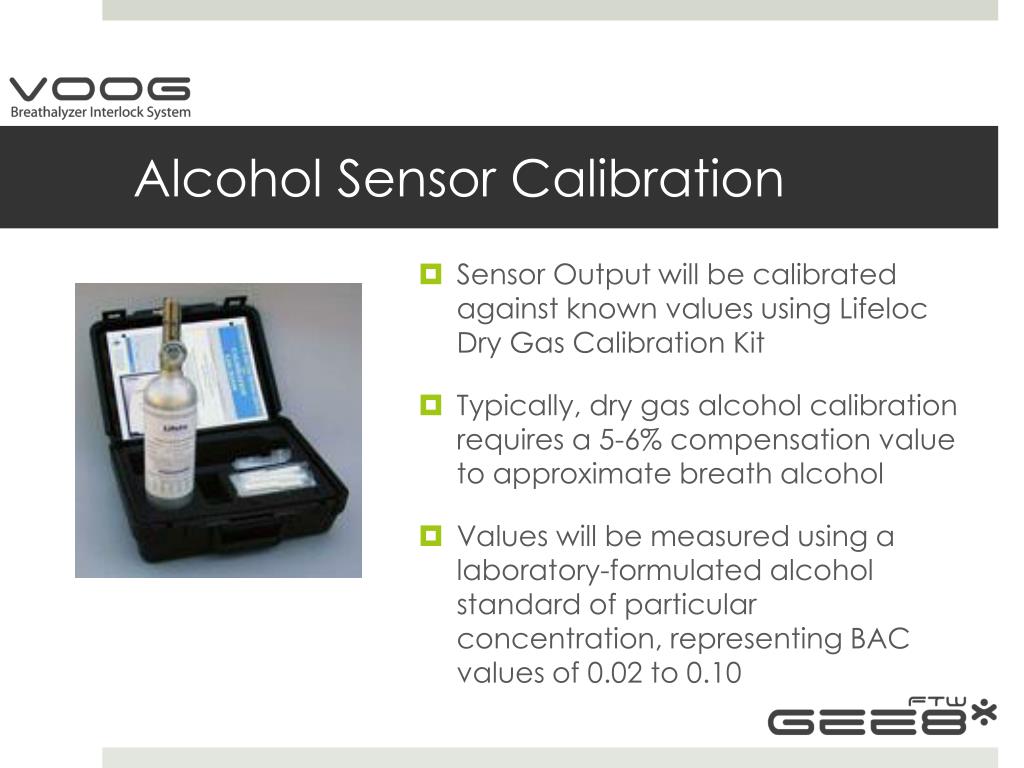 VOOG
Breathalyzer Interlock System

Alcohol Sensor Calibration

Lifeloc

Sensor Output will be calibrated against known values using Lifeloc Dry Gas Calibration Kit

Typically, dry gas alcohol calibration requires a 5-6% compensation value to approximate breath alcohol

Values will be measured using a laboratory-formulated alcohol standard of particular concentration, representing BAC values of 0.02 to 0.10

FTW
GEE8*